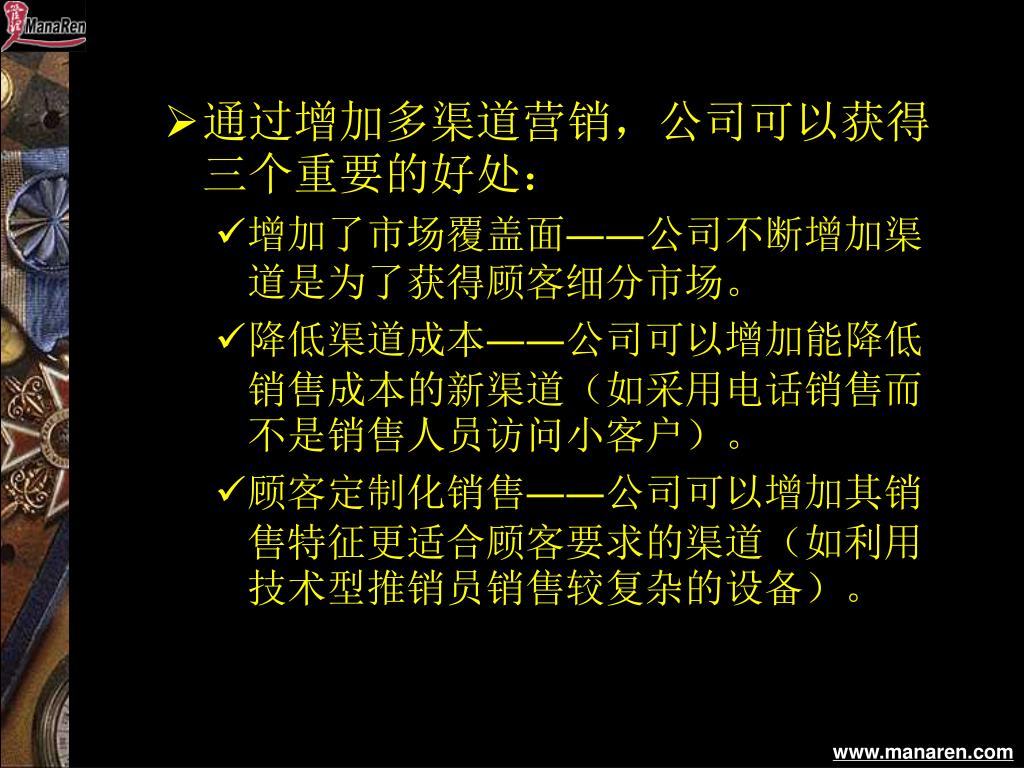 ManaRen

➢通过增加多渠道营销，公司可以获得三个重要的好处：

✓增加了市场覆盖面——公司不断增加渠道是为了获得顾客细分市场。

✓降低渠道成本——公司可以增加能降低销售成本的新渠道（如采用电话销售而不是销售人员访问小客户）。

✓顾客定制化销售——公司可以增加其销售特征更适合顾客要求的渠道（如利用技术型推销员销售较复杂的设备）。

www.manaren.com